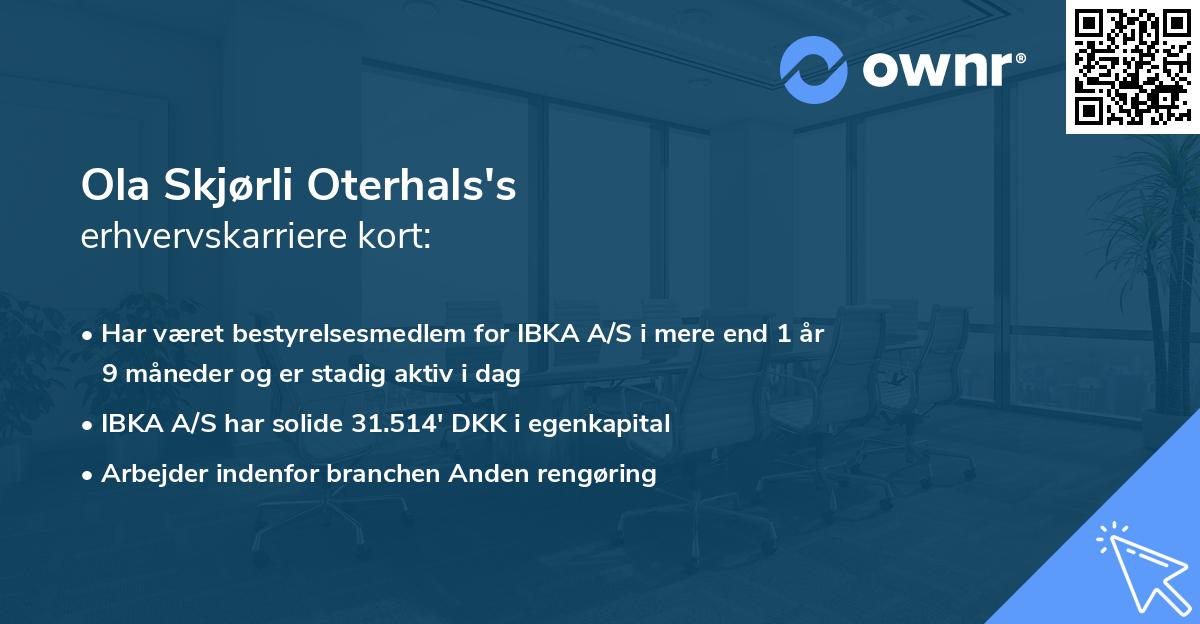 ownr®

Ola Skjørli Oterhals's
erhvervskarriere kort:

• Har været bestyrelsesmedlem for IBKA A/S i mere end 1 år 9 måneder og er stadig aktiv i dag

• IBKA A/S har solide 31.514' DKK i egenkapital

• Arbejder indenfor branchen Anden rengøring